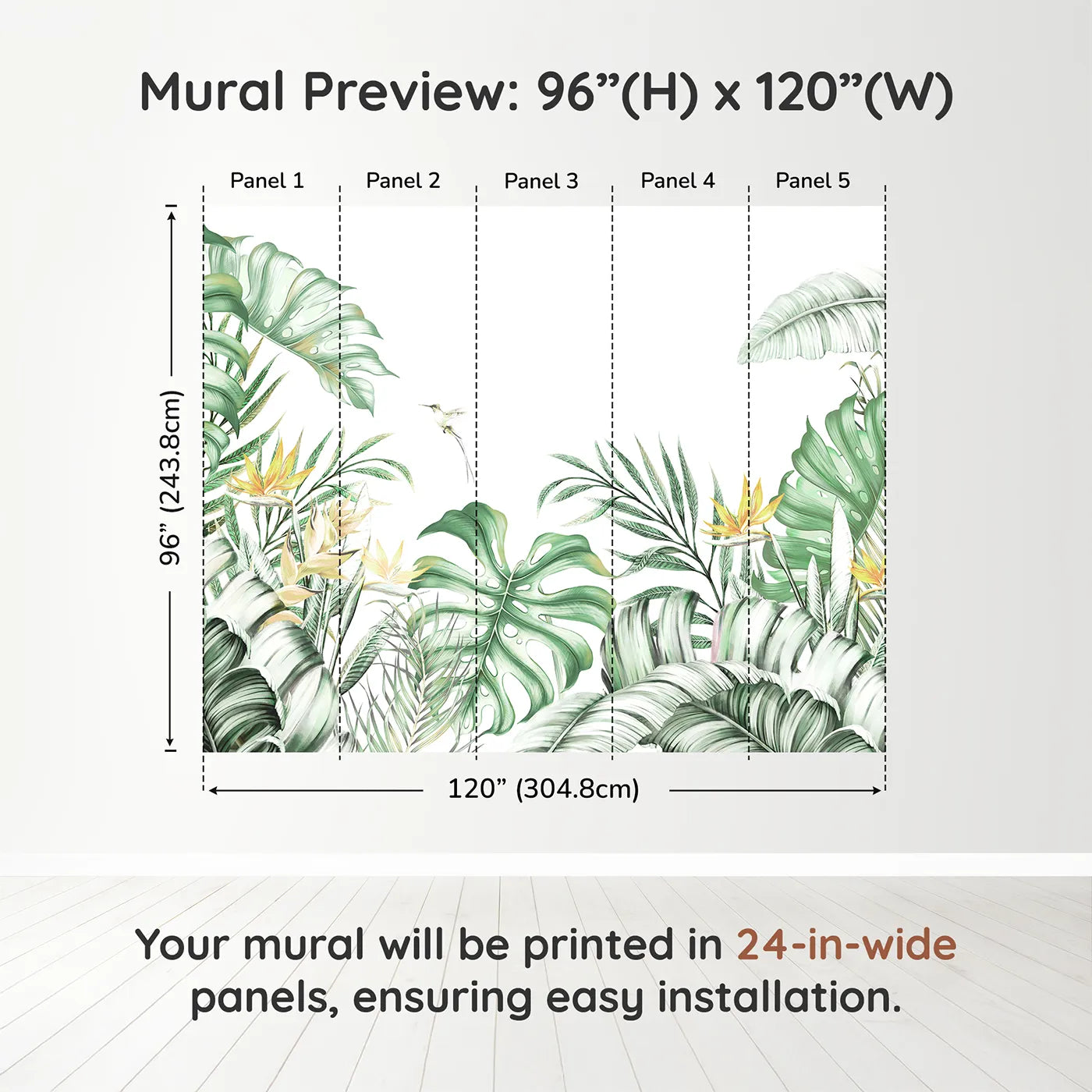 Mural Preview: 96”(H) x 120”(W)

Panel 1
Panel 2
Panel 3
Panel 4
Panel 5

96” (243.8cm)

120” (304.8cm)

Your mural will be printed in 24-in-wide panels, ensuring easy installation.